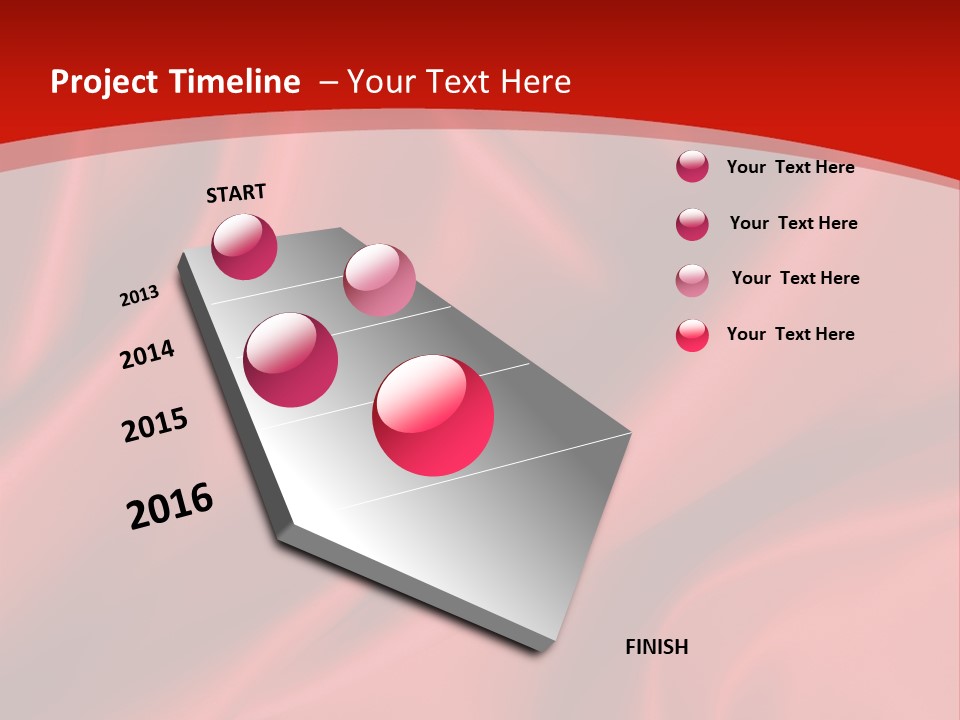 Project Timeline – Your Text Here

START

2013

2014

2015

2016

FINISH

Your Text Here

Your Text Here

Your Text Here

Your Text Here